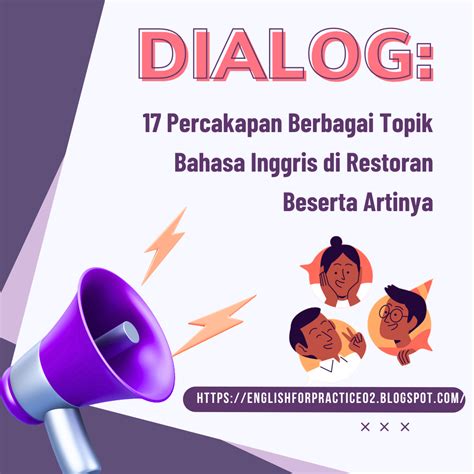 DIALOG:

17 Percakapan Berbagai Topik Bahasa Inggris di Restoran Beserta Artinya

HTTPS://ENGLISHFORPRACTICE02.BLOGSPOT.COM/

× × ×